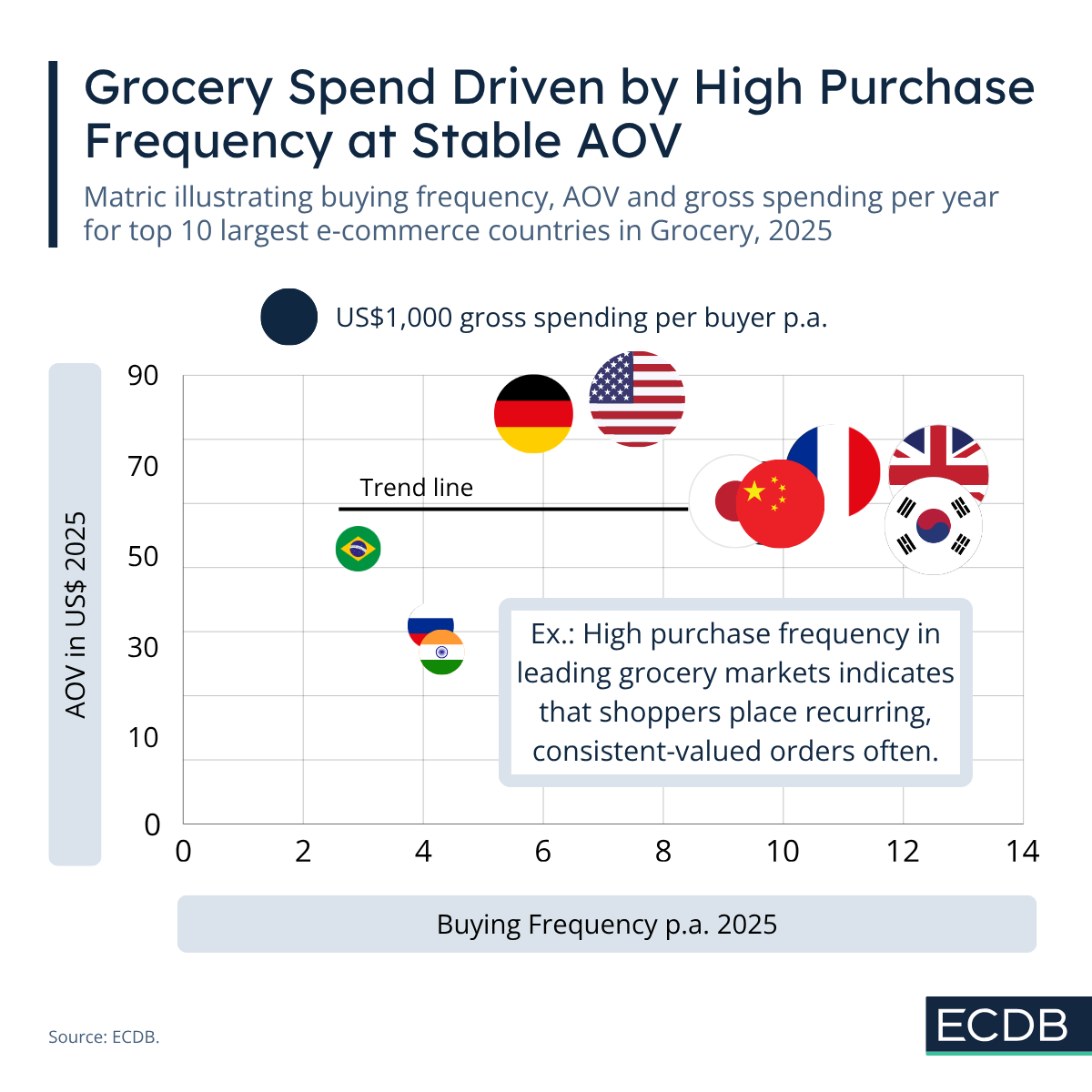 Grocery Spend Driven by High Purchase Frequency at Stable AOV

Matric illustrating buying frequency, AOV and gross spending per year for top 10 largest e-commerce countries in Grocery, 2025

US$1,000 gross spending per buyer p.a.

AOV in US$ 2025

90
70
50
30
10
0

Trend line

Ex.: High purchase frequency in leading grocery markets indicates that shoppers place recurring, consistent-valued orders often.

0 2 4 6 8 10 12 14

Buying Frequency p.a. 2025

Source: ECDB.

ECDB